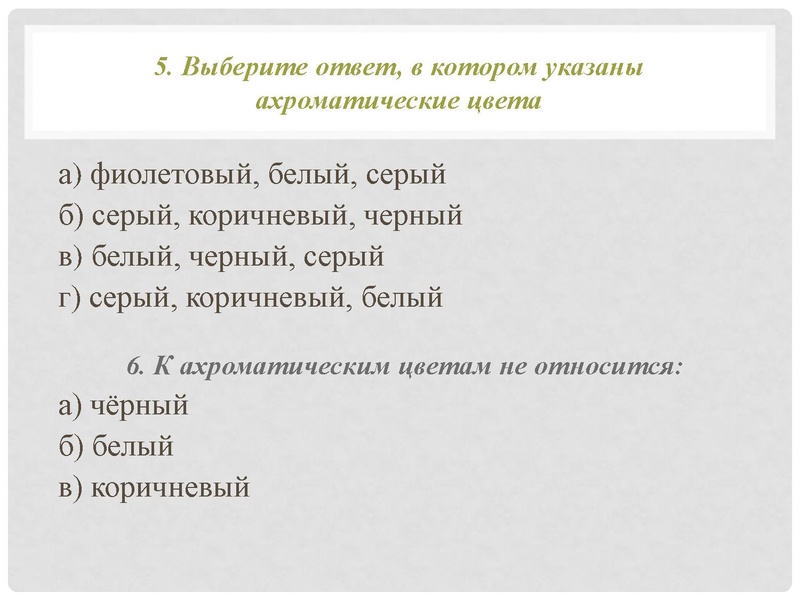 5. Выберите ответ, в котором указаны ахроматические цвета

а) фиолетовый, белый, серый
б) серый, коричневый, черный
в) белый, черный, серый
г) серый, коричневый, белый

6. К ахроматическим цветам не относится:
а) чёрный
б) белый
в) коричневый